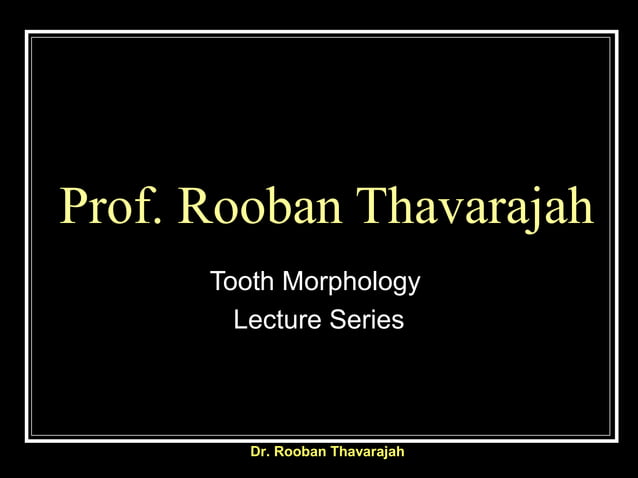 Prof. Rooban Thavarajah

Tooth Morphology
Lecture Series

Dr. Rooban Thavarajah